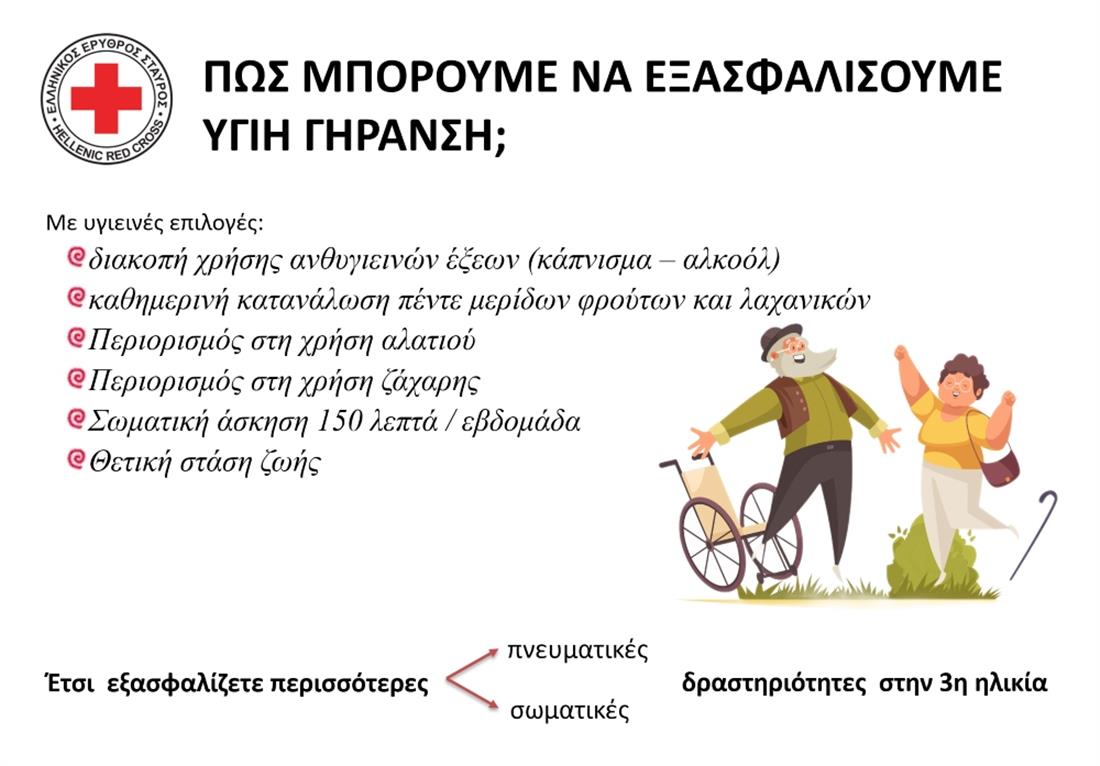 ΕΛΛΗΝΙΚΟΣ ΕΡΥΘΡΟΣ ΣΤΑΥΡΟΣ
HELLENIC RED CROSS

ΠΩΣ ΜΠΟΡΟΥΜΕ ΝΑ ΕΞΑΣΦΑΛΙΣΟΥΜΕ ΥΓΙΗ ΓΗΡΑΝΣΗ;

Με υγιεινές επιλογές:
διακοπή χρήσης ανθυγιεινών έξεων (κάπνισμα – αλκοόλ)
καθημερινή κατανάλωση πέντε μερίδων φρούτων και λαχανικών
Περιορισμός στη χρήση αλατιού
Περιορισμός στη χρήση ζάχαρης
Σωματική άσκηση 150 λεπτά / εβδομάδα
Θετική στάση ζωής

Έτσι εξασφαλίζετε περισσότερες πνευματικές σωματικές δραστηριότητες στην 3η ηλικία